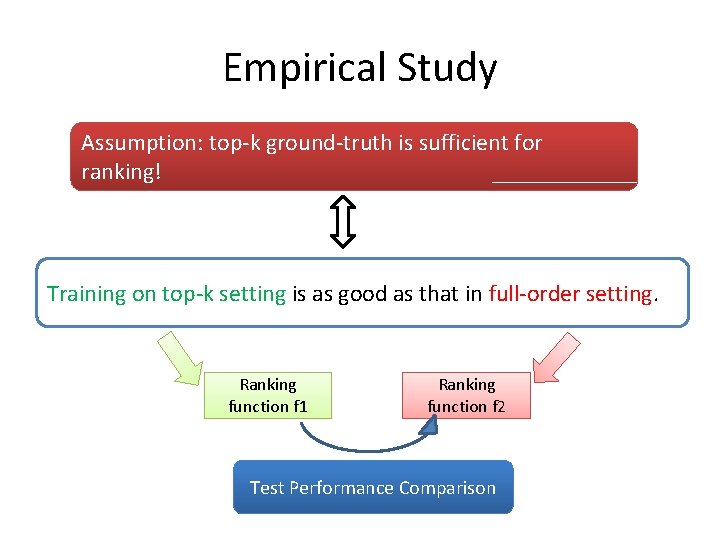 Empirical Study

Assumption: top-k ground-truth is sufficient for ranking!

Training on top-k setting is as good as that in full-order setting.

Ranking function f1

Ranking function f2

Test Performance Comparison